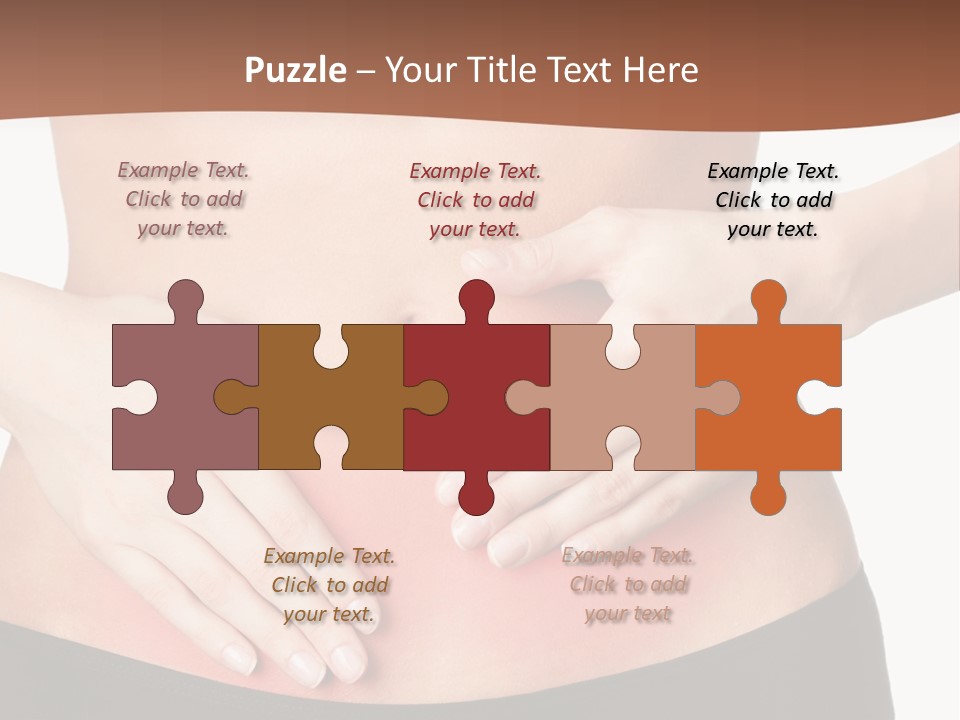 Puzzle – Your Title Text Here

Example Text. Click to add your text.

Example Text. Click to add your text.

Example Text. Click to add your text.

Example Text. Click to add your text.

Example Text. Click to add your text